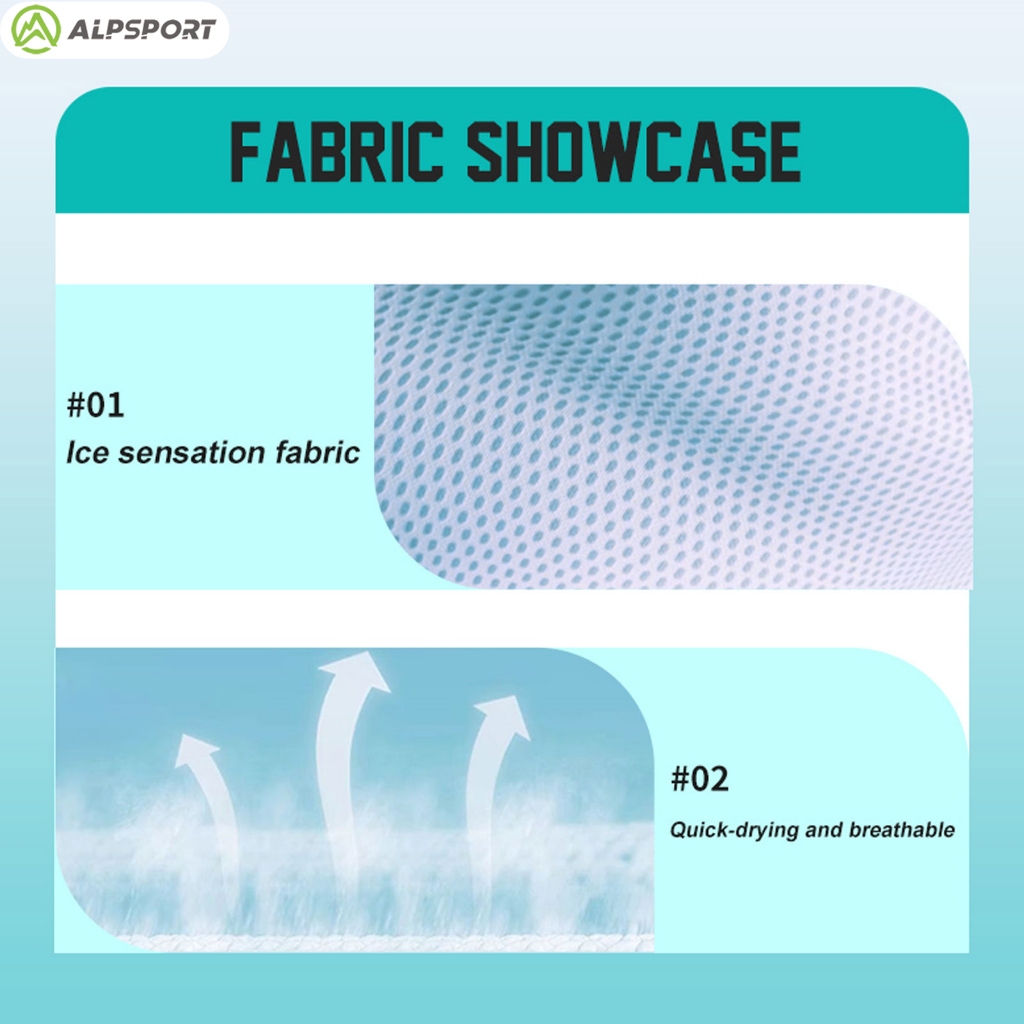 ALPSPORT

FABRIC SHOWCASE

#01
Ice sensation fabric

#02
Quick-drying and breathable